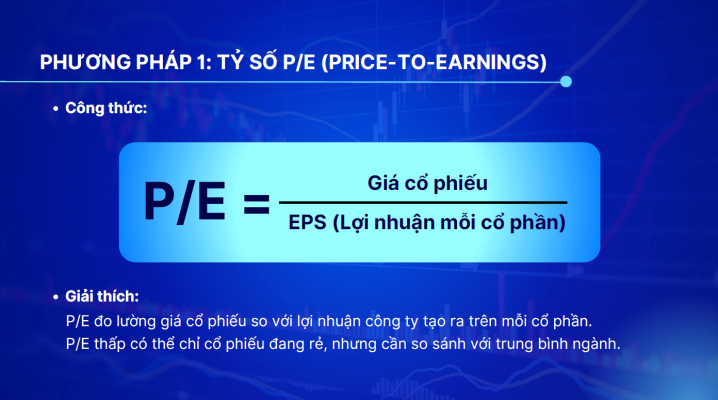 PHƯƠNG PHÁP 1: TỶ SỐ P/E (PRICE-TO-EARNINGS)

• Công thức:

$P/E = \frac{\text{Giá cổ phiếu}}{\text{EPS (Lợi nhuận mỗi cổ phần)}}$

• Giải thích:
P/E đo lường giá cổ phiếu so với lợi nhuận công ty tạo ra trên mỗi cổ phần.
P/E thấp có thể chỉ cổ phiếu đang rẻ, nhưng cần so sánh với trung bình ngành.